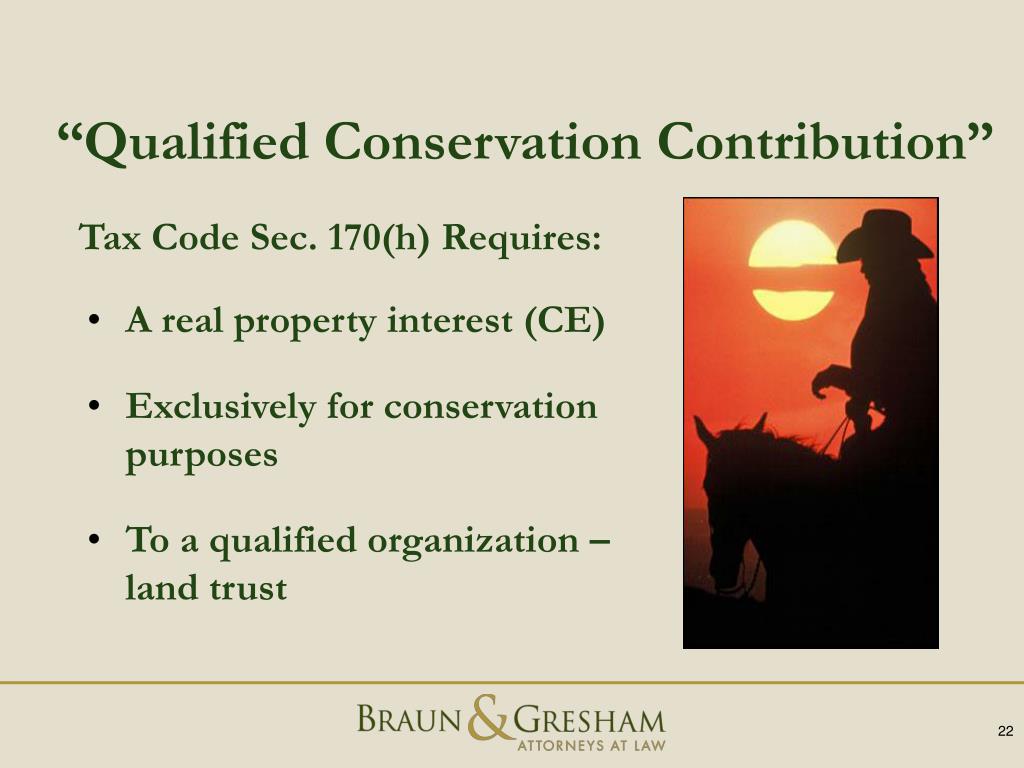 “Qualified Conservation Contribution”

Tax Code Sec. 170(h) Requires:

• A real property interest (CE)

• Exclusively for conservation purposes

• To a qualified organization – land trust

BRAUN & GRESHAM
ATTORNEYS AT LAW

22